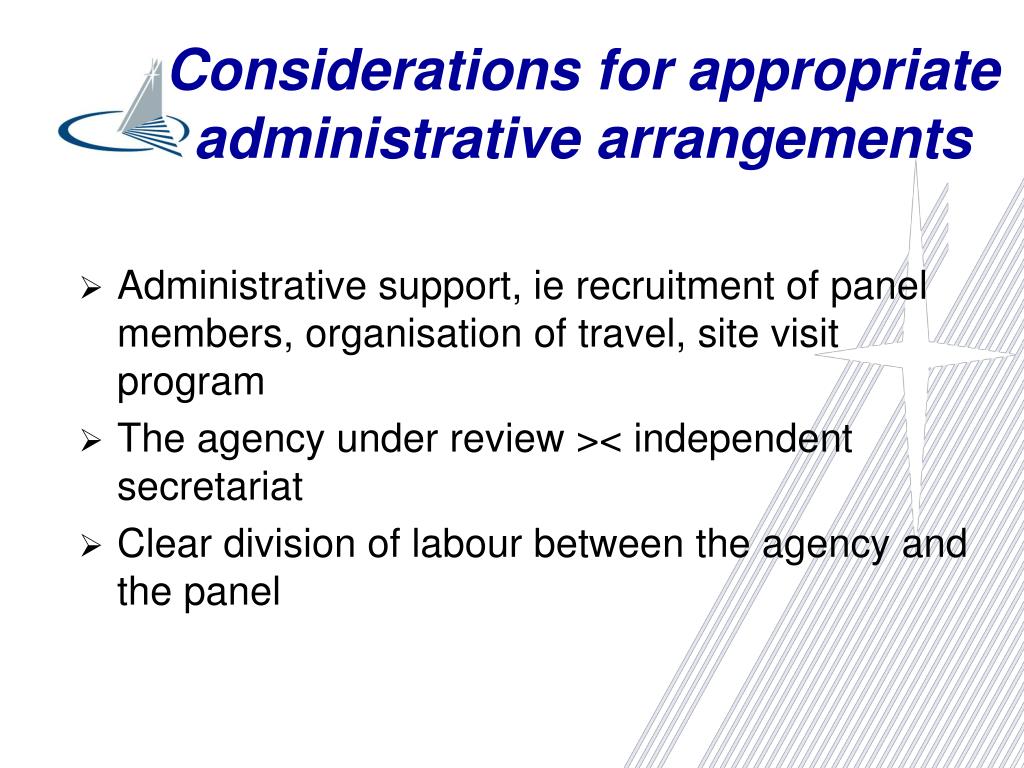 Considerations for appropriate administrative arrangements

➢ Administrative support, ie recruitment of panel members, organisation of travel, site visit program

➢ The agency under review >< independent secretariat

➢ Clear division of labour between the agency and the panel